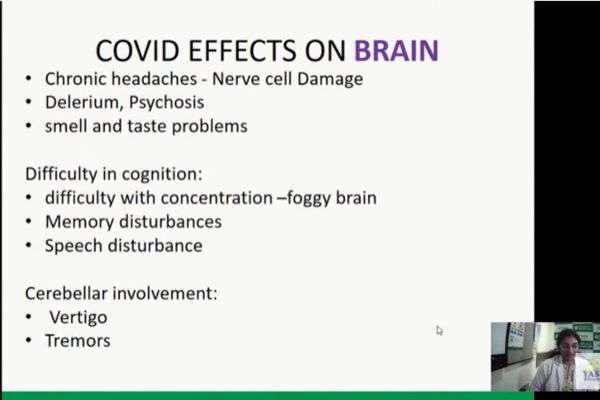 COVID EFFECTS ON BRAIN

• Chronic headaches - Nerve cell Damage
• Delerium, Psychosis
• smell and taste problems

Difficulty in cognition:
• difficulty with concentration –foggy brain
• Memory disturbances
• Speech disturbance

Cerebellar involvement:
• Vertigo
• Tremors

YAS